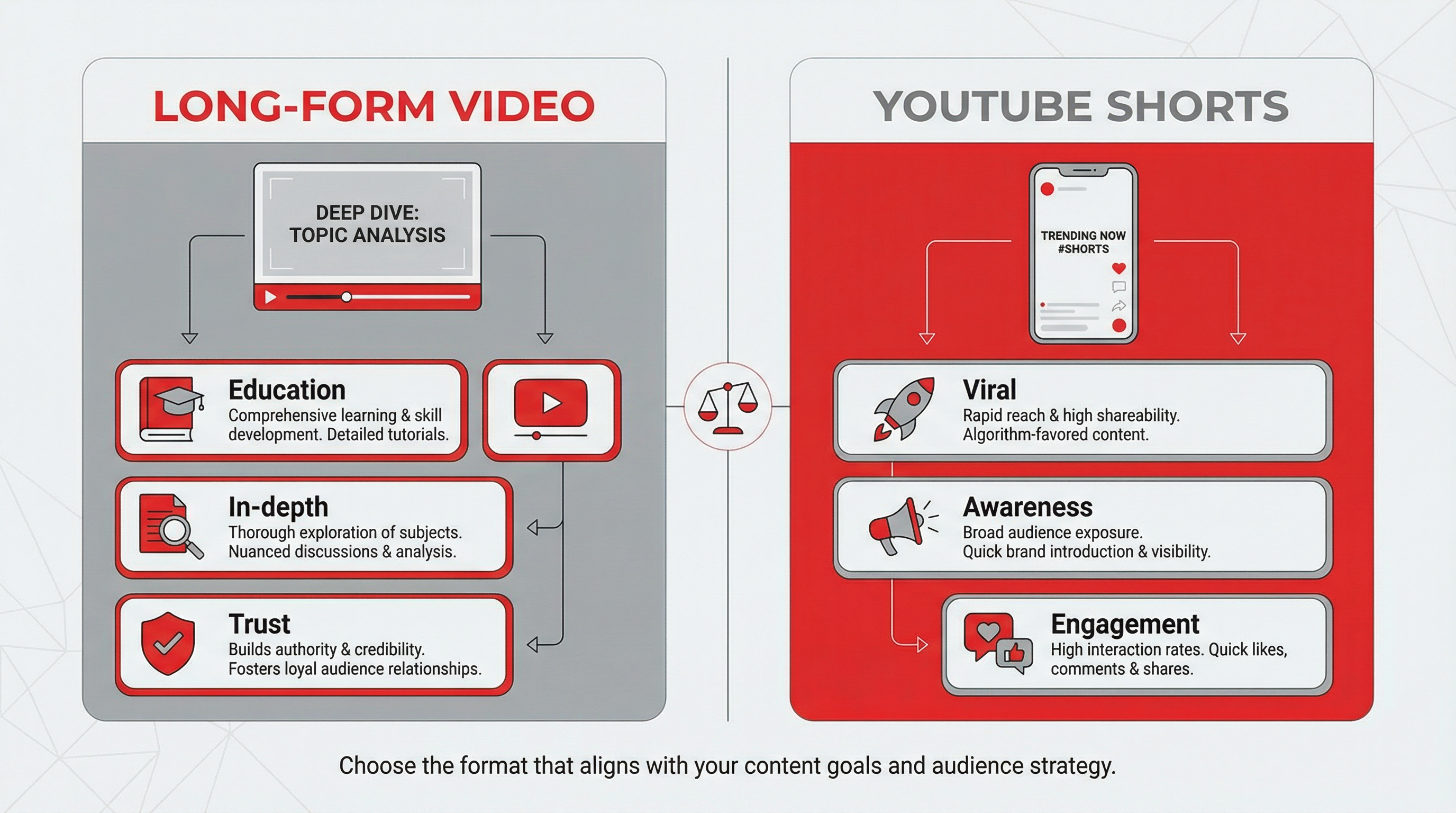 LONG-FORM VIDEO

DEEP DIVE:
TOPIC ANALYSIS

Education
Comprehensive learning & skill development. Detailed tutorials.

In-depth
Thorough exploration of subjects. Nuanced discussions & analysis.

Trust
Builds authority & credibility. Fosters loyal audience relationships.

YOUTUBE SHORTS

TRENDING NOW
#SHORTS

Viral
Rapid reach & high shareability. Algorithm-favored content.

Awareness
Broad audience exposure. Quick brand introduction & visibility.

Engagement
High interaction rates. Quick likes, comments & shares.

Choose the format that aligns with your content goals and audience strategy.